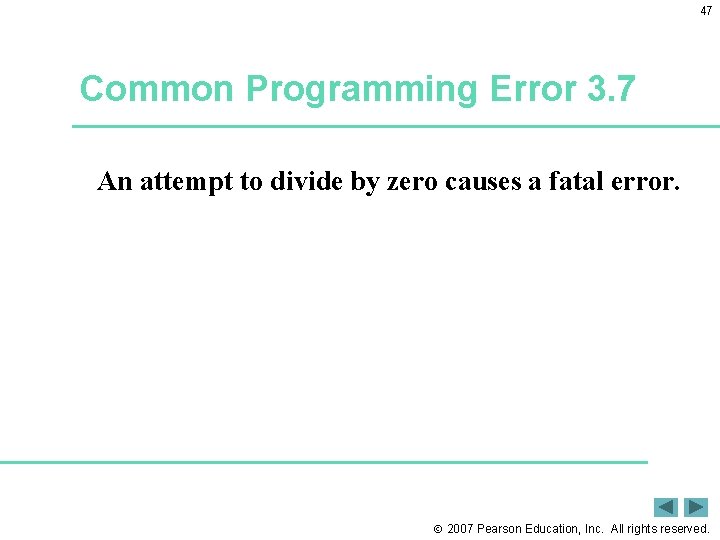 47

Common Programming Error 3.7

An attempt to divide by zero causes a fatal error.

© 2007 Pearson Education, Inc. All rights reserved.